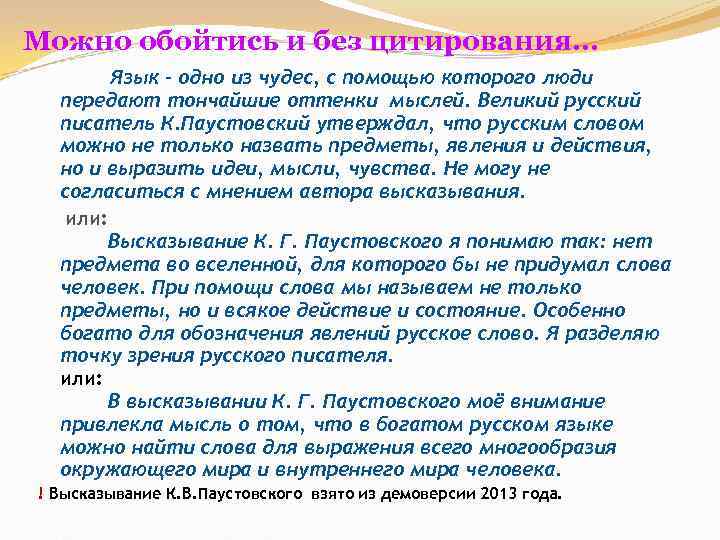 Можно обойтись и без цитирования…

Язык - одно из чудес, с помощью которого люди передают тончайшие оттенки мыслей. Великий русский писатель К.Паустовский утверждал, что русским словом можно не только назвать предметы, явления и действия, но и выразить идеи, мысли, чувства. Не могу не согласиться с мнением автора высказывания.

или:

Высказывание К. Г. Паустовского я понимаю так: нет предмета во вселенной, для которого бы не придумал слова человек. При помощи слова мы называем не только предметы, но и всякое действие и состояние. Особенно богато для обозначения явлений русское слово. Я разделяю точку зрения русского писателя.

или:

В высказывании К. Г. Паустовского моё внимание привлекла мысль о том, что в богатом русском языке можно найти слова для выражения всего многообразия окружающего мира и внутреннего мира человека.

! Высказывание К.В.Паустовского взято из демоверсии 2013 года.